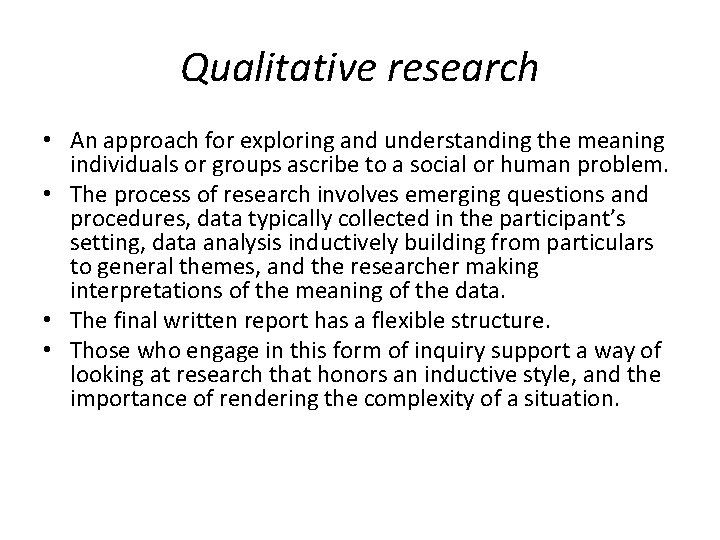 Qualitative research

• An approach for exploring and understanding the meaning individuals or groups ascribe to a social or human problem.
• The process of research involves emerging questions and procedures, data typically collected in the participant's setting, data analysis inductively building from particulars to general themes, and the researcher making interpretations of the meaning of the data.
• The final written report has a flexible structure.
• Those who engage in this form of inquiry support a way of looking at research that honors an inductive style, and the importance of rendering the complexity of a situation.